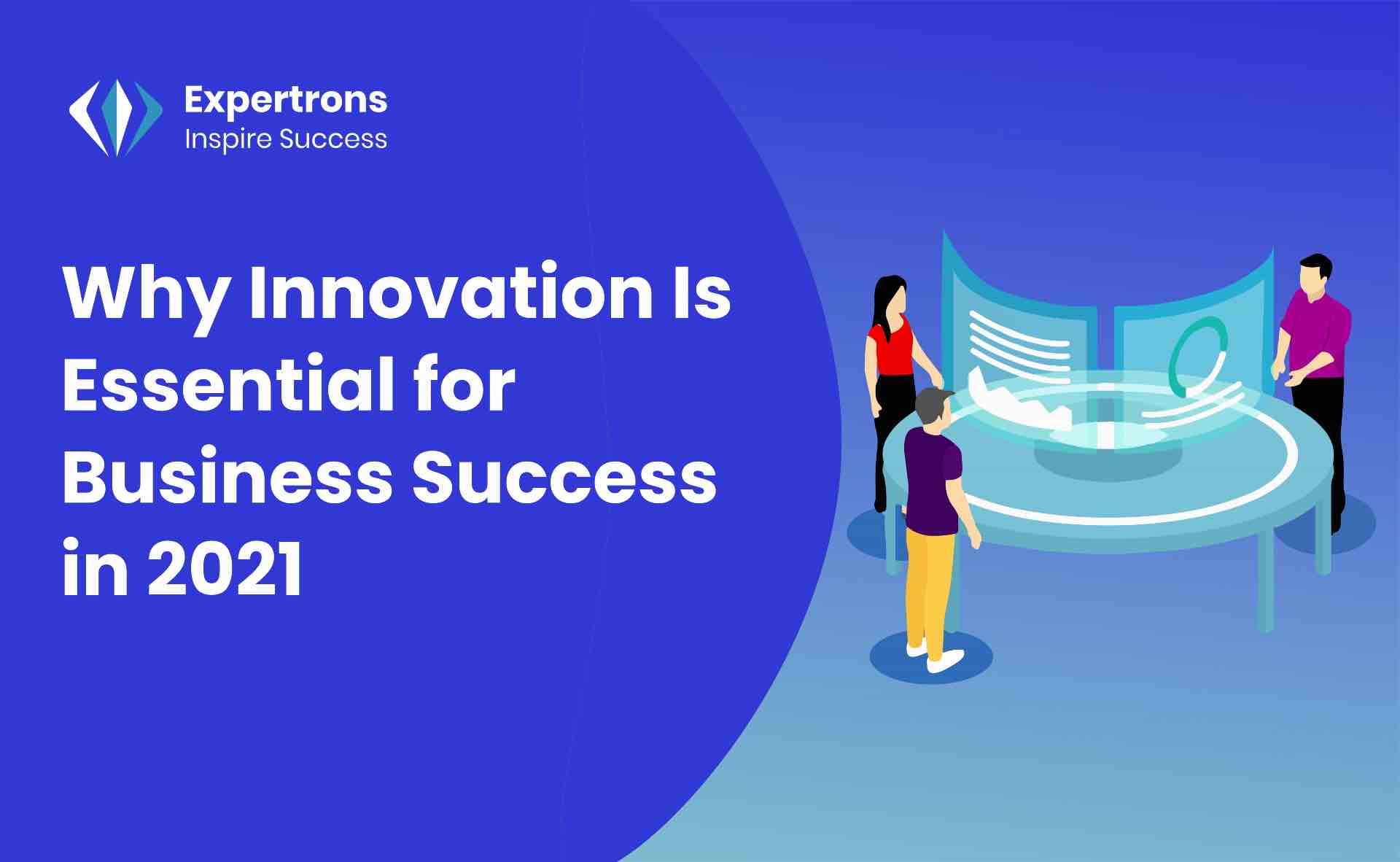 Expertrons
Inspire Success

Why Innovation Is Essential for Business Success in 2021